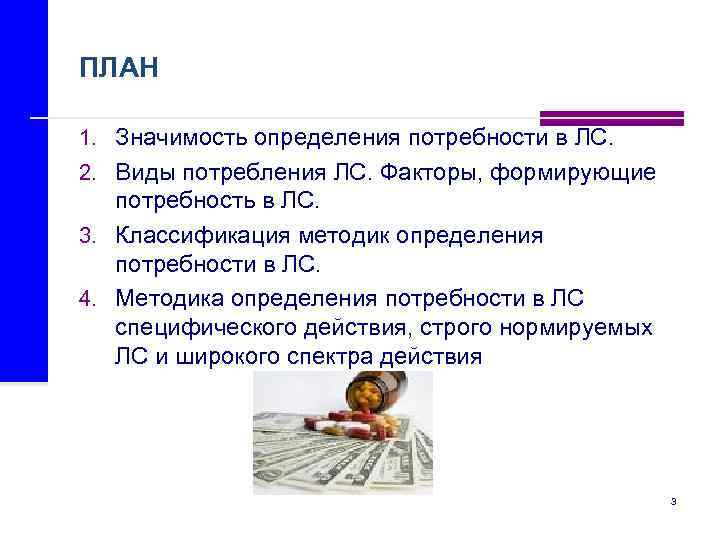 ПЛАН

1. Значимость определения потребности в ЛС.
2. Виды потребления ЛС. Факторы, формирующие потребность в ЛС.
3. Классификация методик определения потребности в ЛС.
4. Методика определения потребности в ЛС специфического действия, строго нормируемых ЛС и широкого спектра действия

3